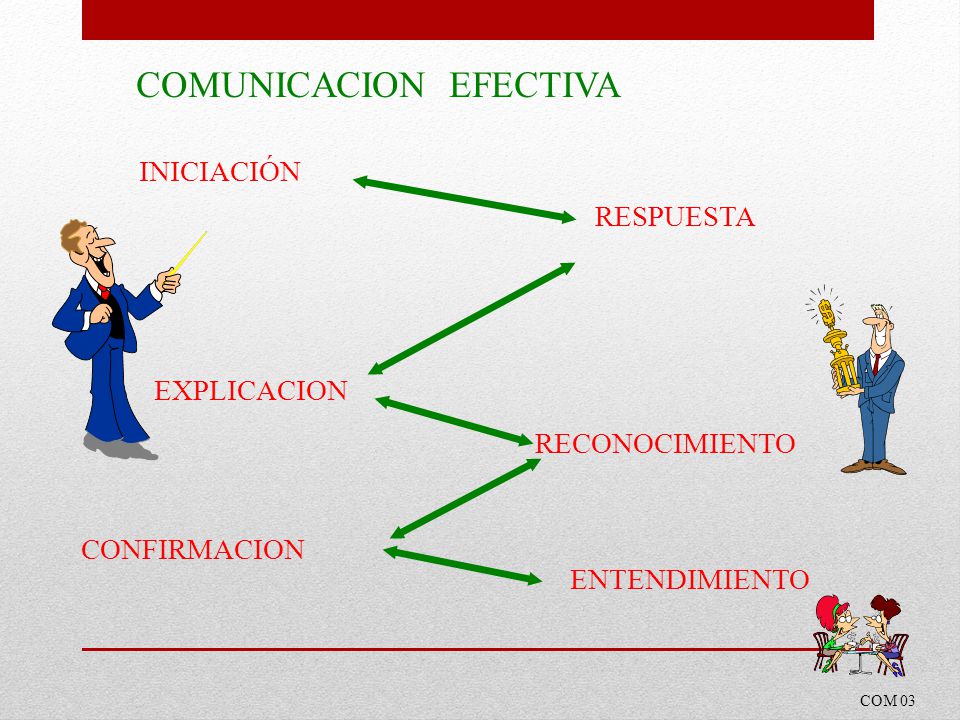 COMUNICACION EFECTIVA

INICIACIÓN

RESPUESTA

EXPLICACION

RECONOCIMIENTO

CONFIRMACION

ENTENDIMIENTO

COM 03